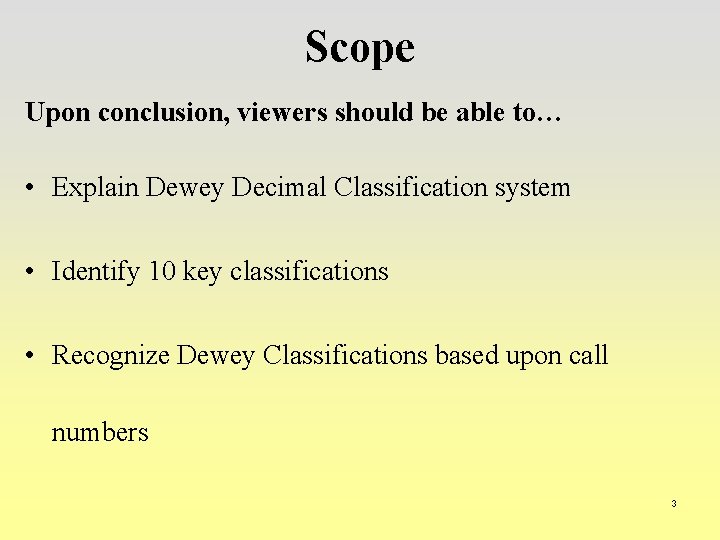 Scope

Upon conclusion, viewers should be able to…

• Explain Dewey Decimal Classification system

• Identify 10 key classifications

• Recognize Dewey Classifications based upon call numbers

3